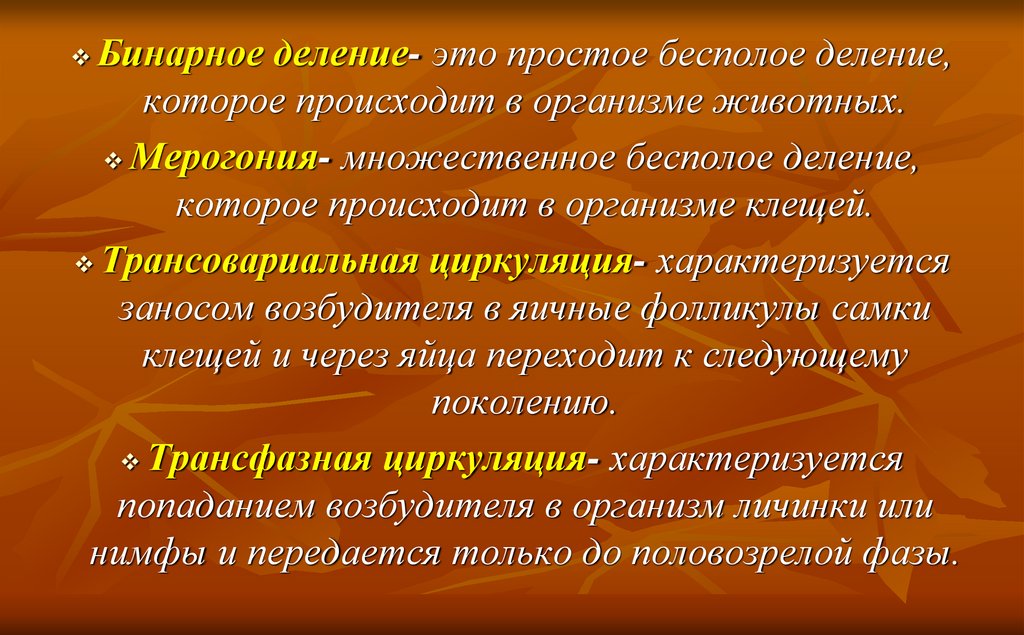 ❖ Бинарное деление- это простое бесполое деление, которое происходит в организме животных.

❖ Мерогония- множественное бесполое деление, которое происходит в организме клещей.

❖ Трансовариальная циркуляция- характеризуется заносом возбудителя в яичные фолликулы самки клещей и через яйца переходит к следующему поколению.

❖ Трансфазная циркуляция- характеризуется попаданием возбудителя в организм личинки или нимфы и передается только до половозрелой фазы.